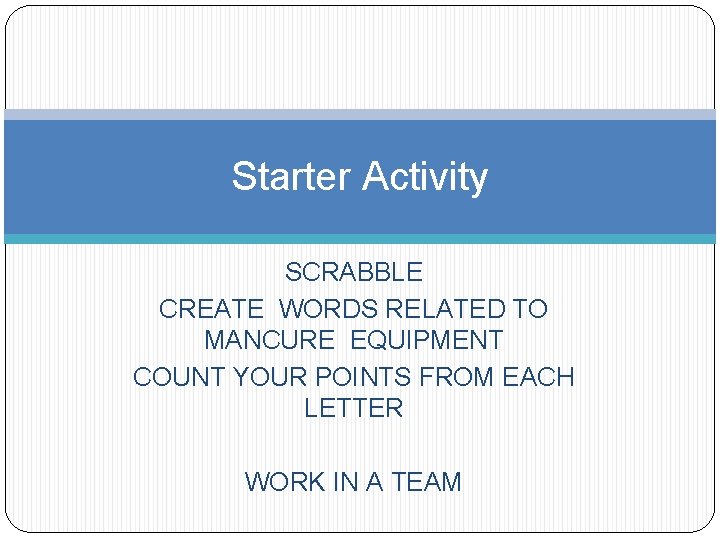 Starter Activity

SCRABBLE
CREATE WORDS RELATED TO MANCURE EQUIPMENT
COUNT YOUR POINTS FROM EACH LETTER

WORK IN A TEAM